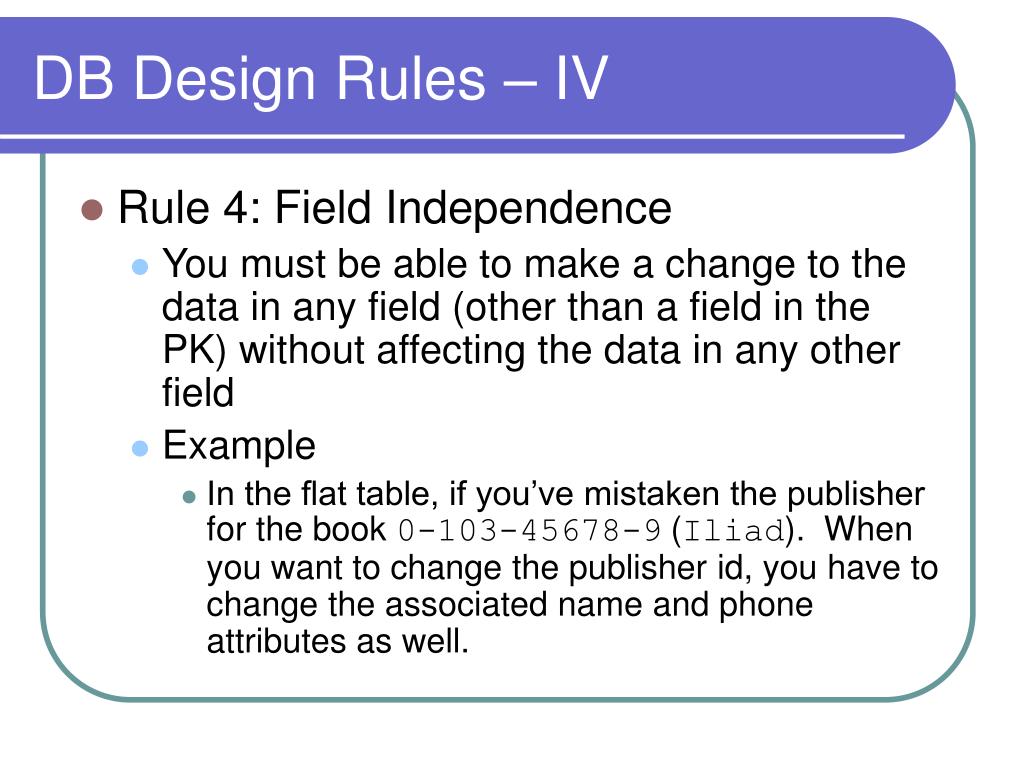 DB Design Rules – IV

Rule 4: Field Independence

You must be able to make a change to the data in any field (other than a field in the PK) without affecting the data in any other field

Example

In the flat table, if you've mistaken the publisher for the book 0-103-45678-9 (Iliad). When you want to change the publisher id, you have to change the associated name and phone attributes as well.